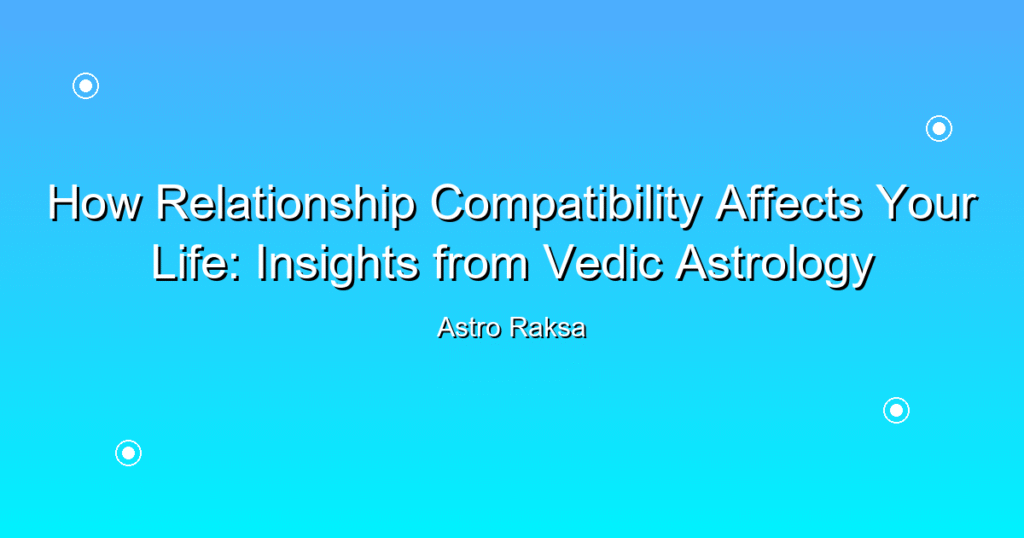 How Relationship Compatibility Affects Your Life: Insights from Vedic Astrology

Astro Raksa